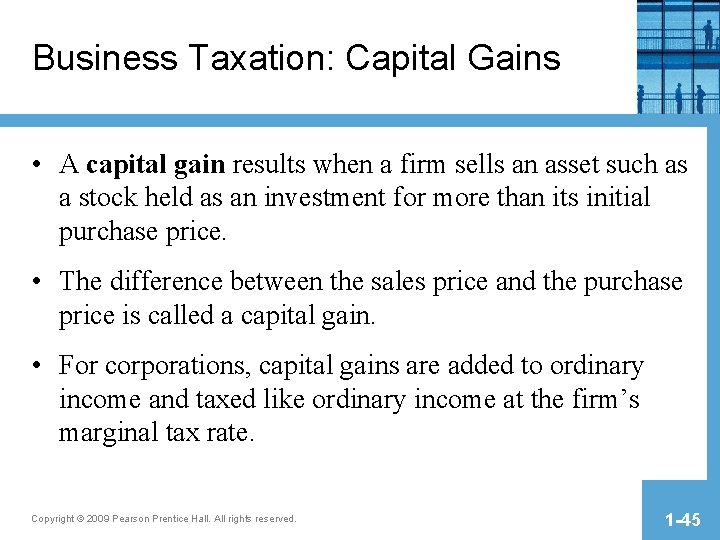 Business Taxation: Capital Gains

• A capital gain results when a firm sells an asset such as a stock held as an investment for more than its initial purchase price.

• The difference between the sales price and the purchase price is called a capital gain.

• For corporations, capital gains are added to ordinary income and taxed like ordinary income at the firm's marginal tax rate.

Copyright © 2009 Pearson Prentice Hall. All rights reserved.

1-45